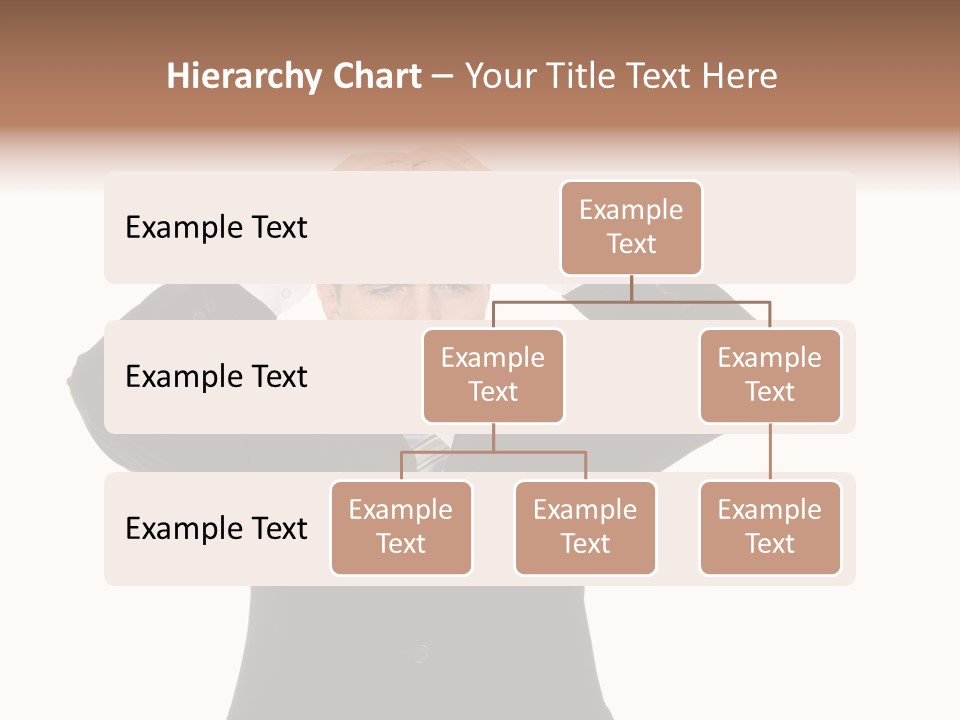 Hierarchy Chart – Your Title Text Here

Example Text

Example Text

Example Text

Example Text

Example Text

Example Text

Example Text

Example Text

Example Text